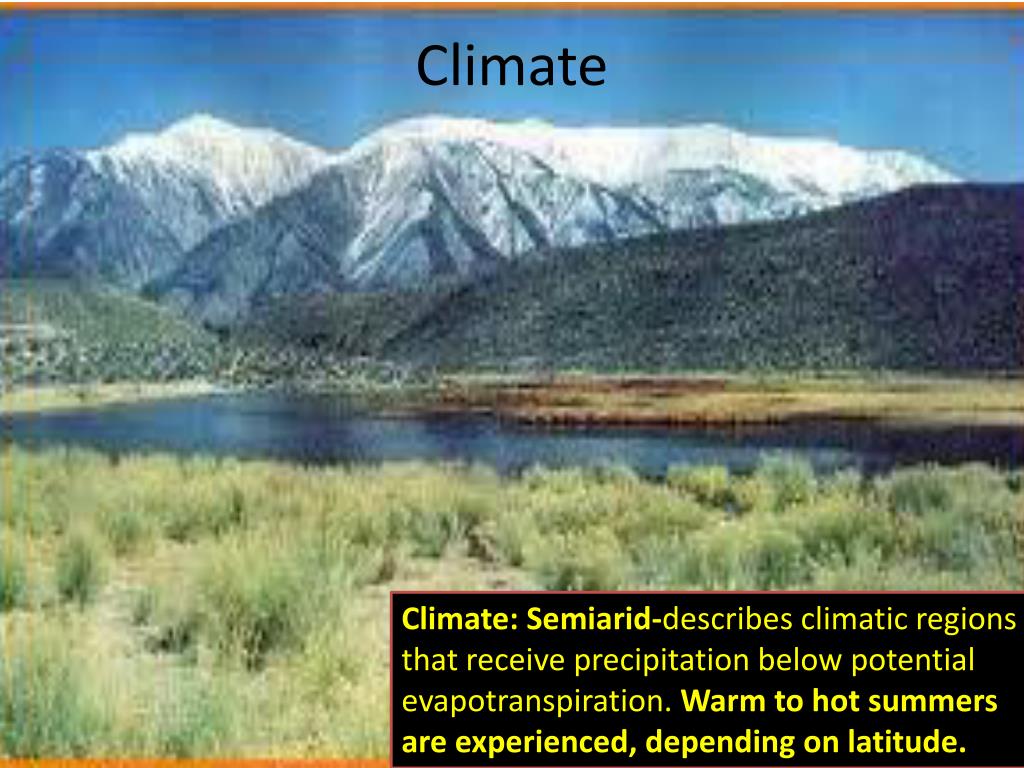 Climate

Climate: Semiarid-describes climatic regions that receive precipitation below potential evapotranspiration. Warm to hot summers are experienced, depending on latitude.